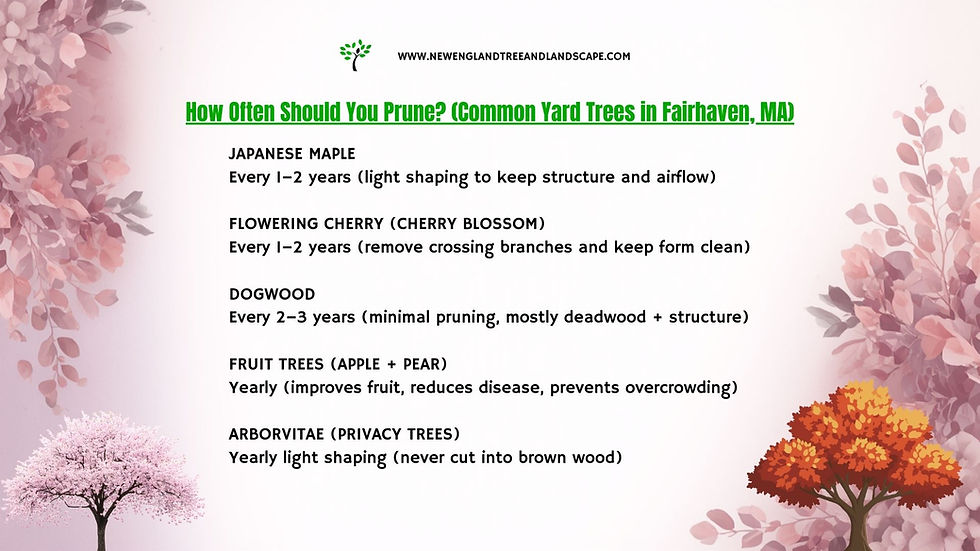 WWW.NEWENGLANDTREEANDLANDSCAPE.COM

How Often Should You Prune? (Common Yard Trees in Fairhaven, MA)

JAPANESE MAPLE
Every 1–2 years (light shaping to keep structure and airflow)

FLOWERING CHERRY (CHERRY BLOSSOM)
Every 1–2 years (remove crossing branches and keep form clean)

DOGWOOD
Every 2–3 years (minimal pruning, mostly deadwood + structure)

FRUIT TREES (APPLE + PEAR)
Yearly (improves fruit, reduces disease, prevents overcrowding)

ARBORVITAE (PRIVACY TREES)
Yearly light shaping (never cut into brown wood)